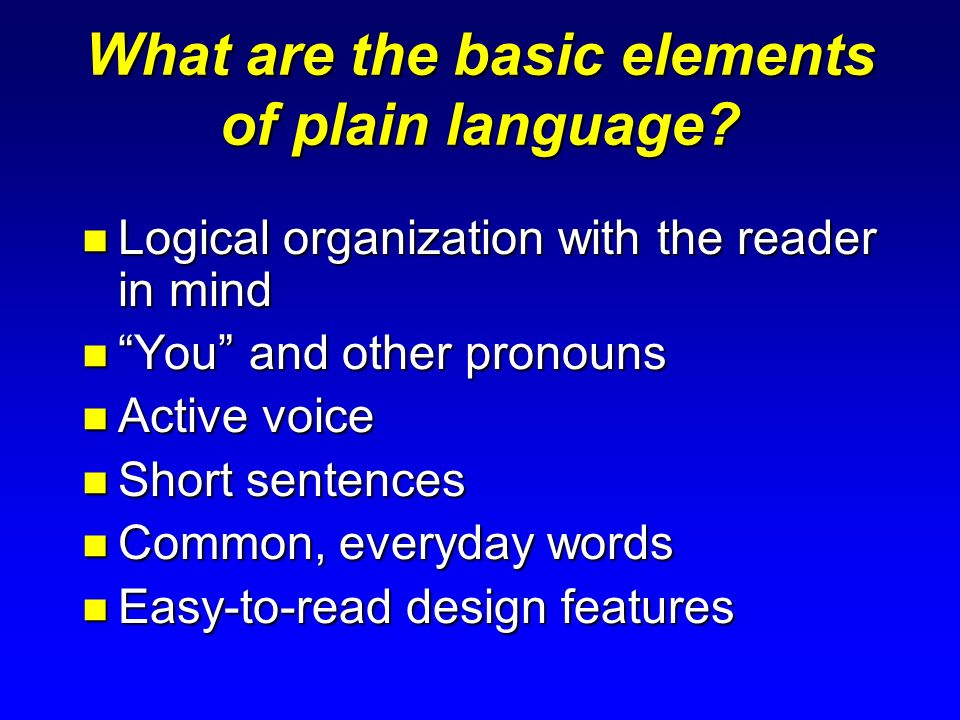 What are the basic elements of plain language?

- Logical organization with the reader in mind
- “You” and other pronouns
- Active voice
- Short sentences
- Common, everyday words
- Easy-to-read design features